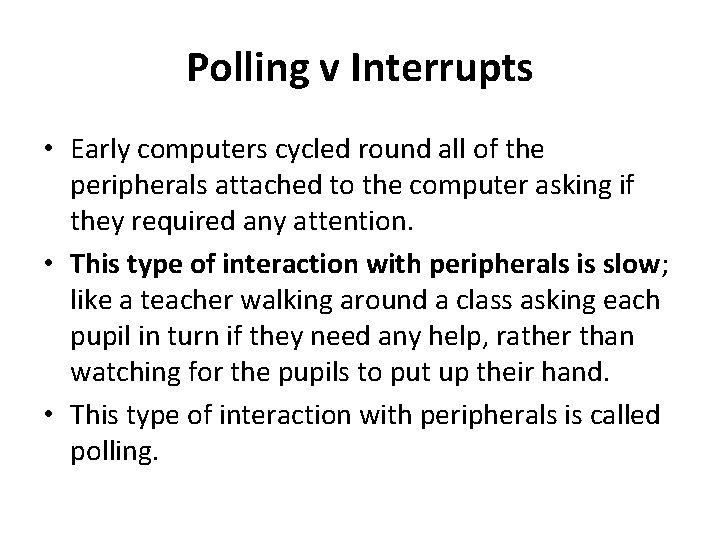 Polling v Interrupts

• Early computers cycled round all of the peripherals attached to the computer asking if they required any attention.

• This type of interaction with peripherals is slow; like a teacher walking around a class asking each pupil in turn if they need any help, rather than watching for the pupils to put up their hand.

• This type of interaction with peripherals is called polling.